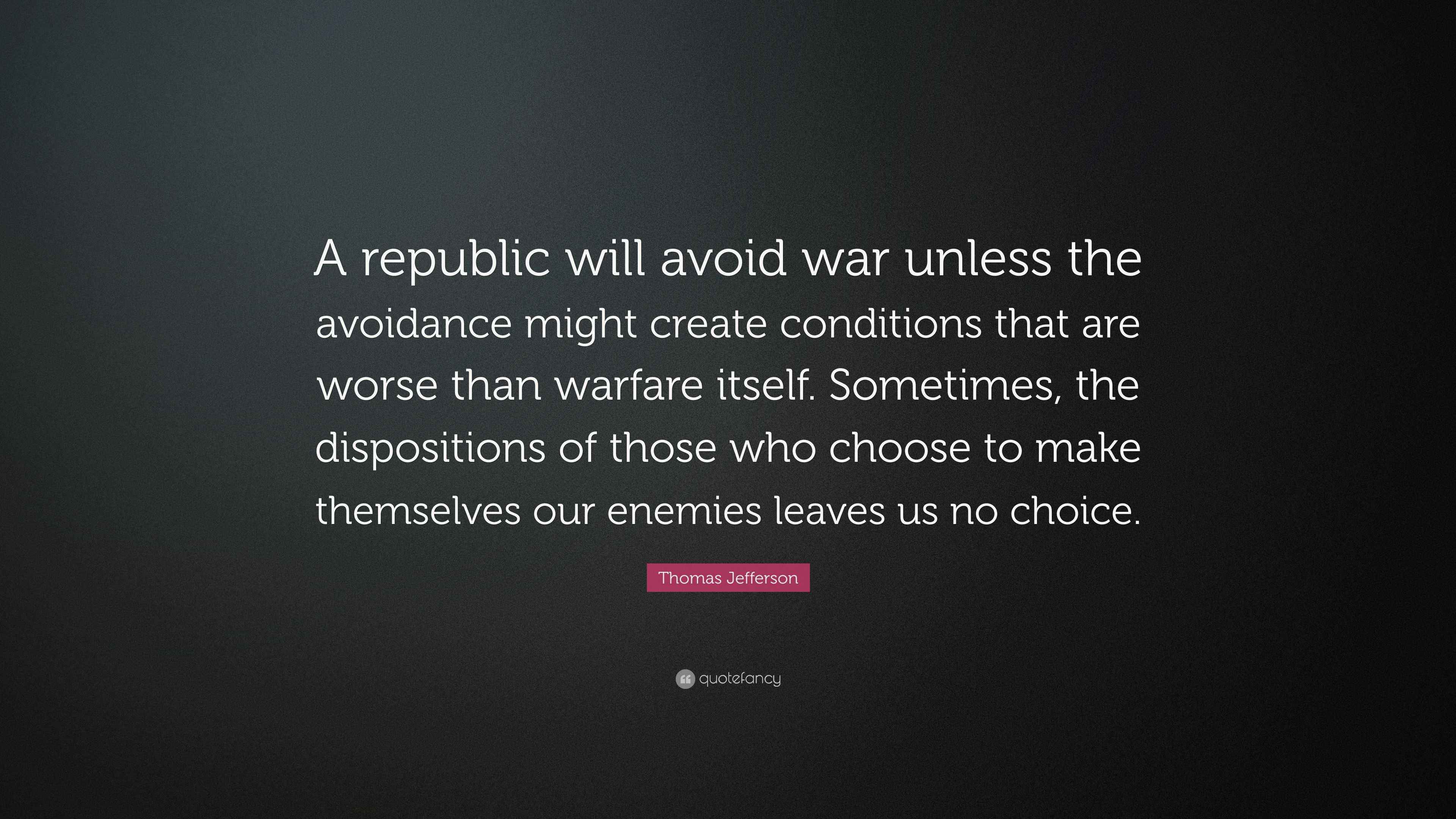 A republic will avoid war unless the avoidance might create conditions that are worse than warfare itself. Sometimes, the dispositions of those who choose to make themselves our enemies leaves us no choice.

Thomas Jefferson

quotefancy